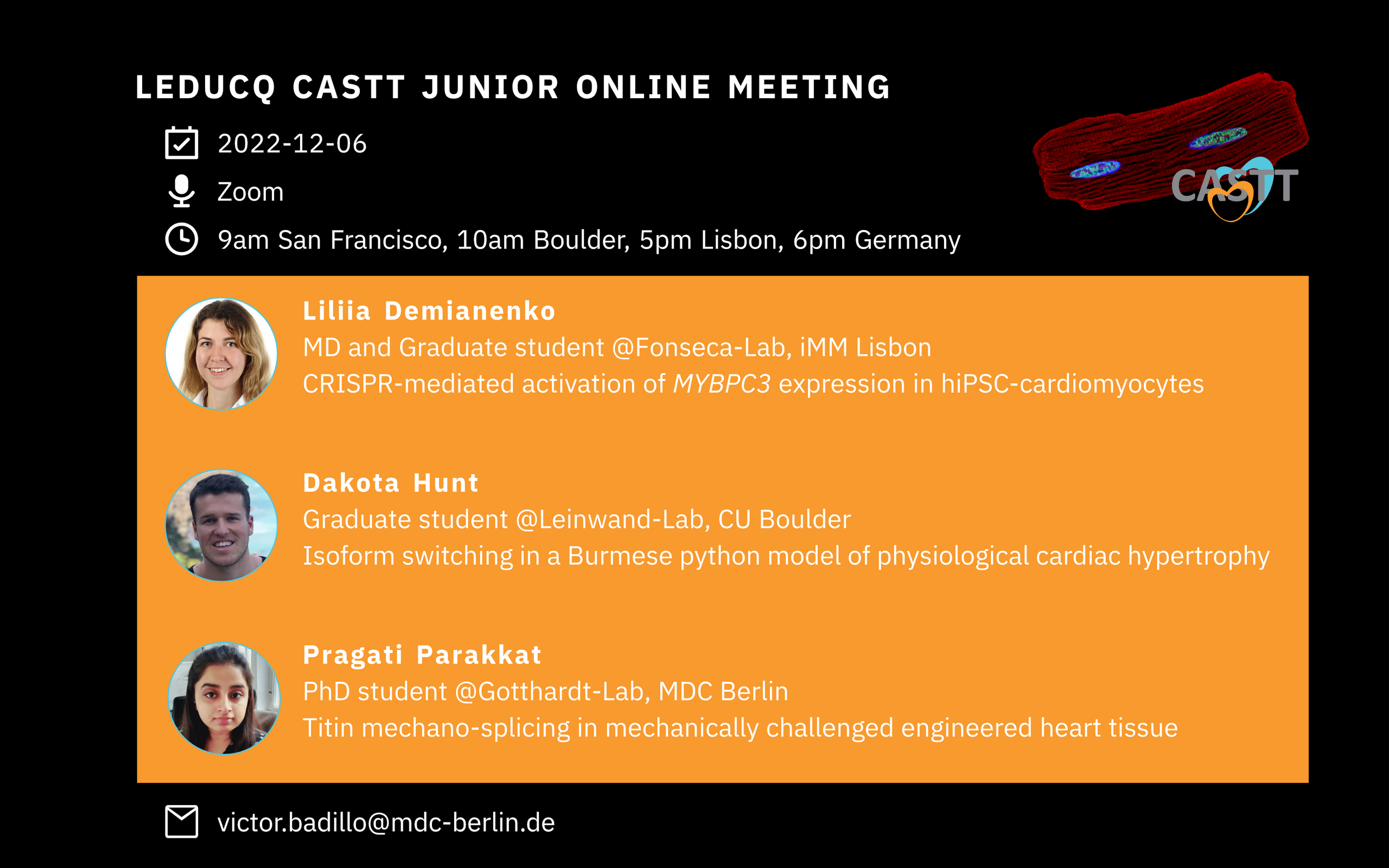 LEDUCQ CASTT JUNIOR ONLINE MEETING

2022-12-06

Zoom

9am San Francisco, 10am Boulder, 5pm Lisbon, 6pm Germany

CASTT

Liliia Demianenko
MD and Graduate student @Fonseca-Lab, iMM Lisbon
CRISPR-mediated activation of MYBPC3 expression in hiPSC-cardiomyocytes

Dakota Hunt
Graduate student @Leinwand-Lab, CU Boulder
Isoform switching in a Burmese python model of physiological cardiac hypertrophy

Pragati Parakkat
PhD student @Gotthardt-Lab, MDC Berlin
Titin mechano-splicing in mechanically challenged engineered heart tissue

victor.badillo@mdc-berlin.de